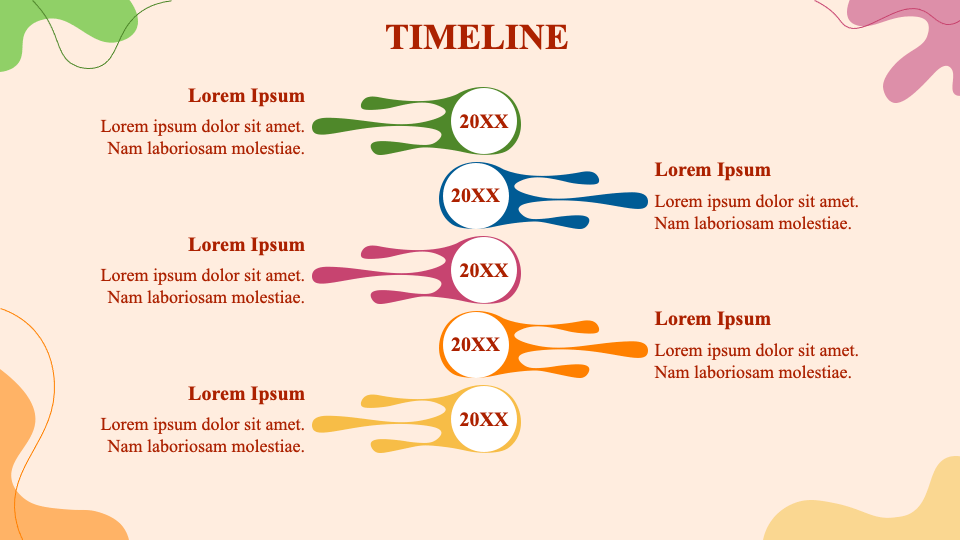 TIMELINE

Lorem Ipsum
Lorem ipsum dolor sit amet. Nam laboriosam molestiae.

20XX

20XX

Lorem Ipsum
Lorem ipsum dolor sit amet. Nam laboriosam molestiae.

Lorem Ipsum
Lorem ipsum dolor sit amet. Nam laboriosam molestiae.

20XX

20XX

Lorem Ipsum
Lorem ipsum dolor sit amet. Nam laboriosam molestiae.

Lorem Ipsum
Lorem ipsum dolor sit amet. Nam laboriosam molestiae.

20XX